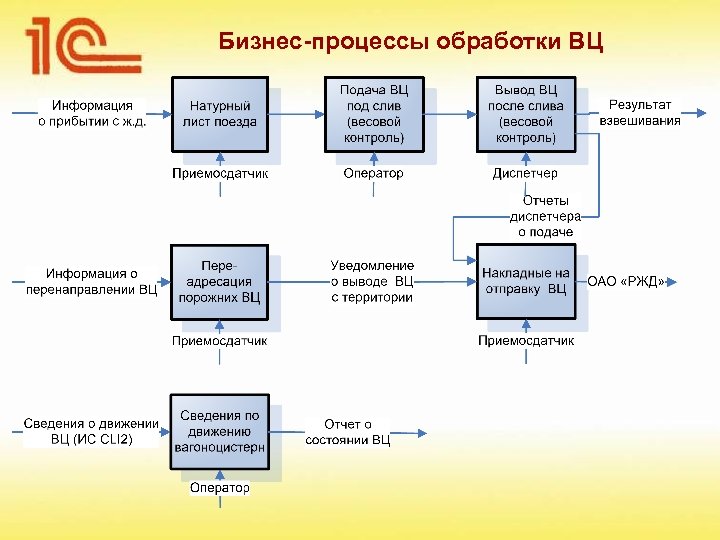 1С

Бизнес-процессы обработки ВЦ

Информация о прибытии с ж.д.

Натурный лист поезда

Приемосдатчик

Подача ВЦ под слив (весовой контроль)

Оператор

Вывод ВЦ после слива (весовой контроль)

Диспетчер

Результат взвешивания

Отчеты диспетчера о подаче

Информация о перенаправлении ВЦ

Пере-адресация порожних ВЦ

Приемосдатчик

Уведомление о выводе ВЦ с территории

Накладные на отправку ВЦ

Приемосдатчик

ОАО «РЖД»

Сведения о движении ВЦ (ИС CLI2)

Сведения по движению вагоноцистерн

Оператор

Отчет о состоянии ВЦ